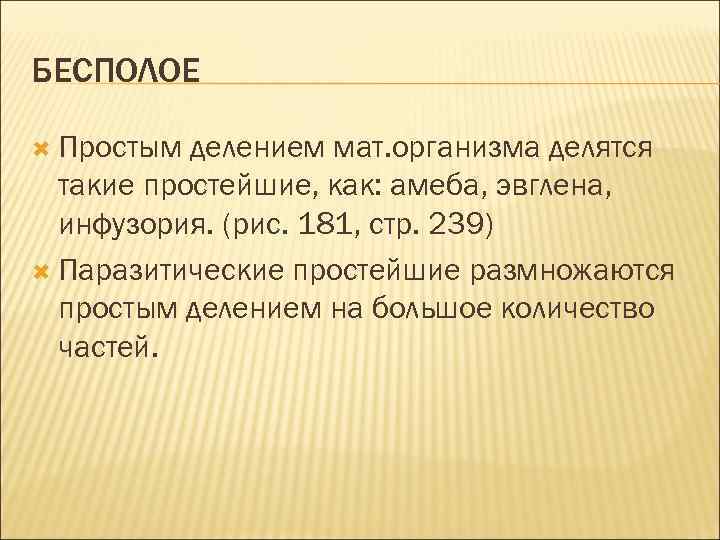 БЕСПОЛОЕ

Простым делением мат.организма делятся такие простейшие, как: амеба, эвглена, инфузория. (рис. 181, стр. 239)

Паразитические простейшие размножаются простым делением на большое количество частей.